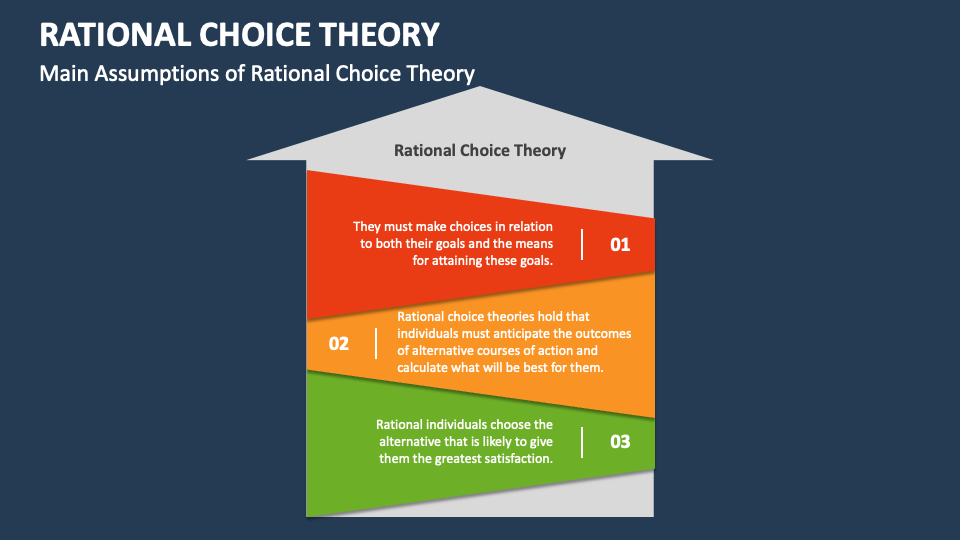 RATIONAL CHOICE THEORY

Main Assumptions of Rational Choice Theory

Rational Choice Theory

They must make choices in relation to both their goals and the means for attaining these goals.

01

02

Rational choice theories hold that individuals must anticipate the outcomes of alternative courses of action and calculate what will be best for them.

Rational individuals choose the alternative that is likely to give them the greatest satisfaction.

03